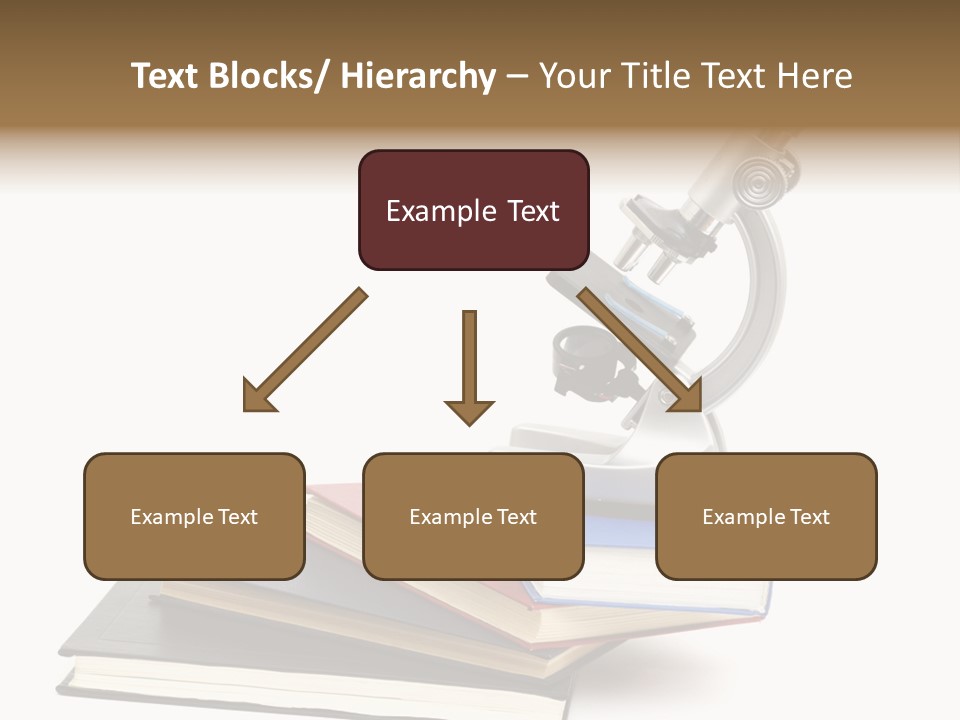 Text Blocks/ Hierarchy – Your Title Text Here

Example Text

Example Text

Example Text

Example Text